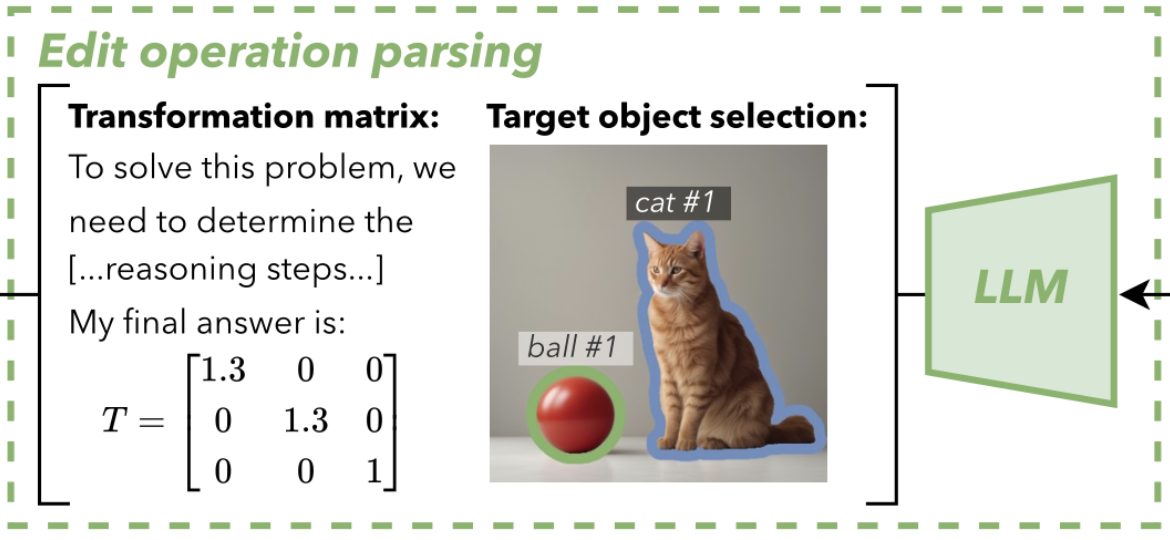 Edit operation parsing

Transformation matrix:

To solve this problem, we need to determine the [...reasoning steps...]

My final answer is:

$T = \begin{bmatrix} 1.3 & 0 & 0 \\ 0 & 1.3 & 0 \\ 0 & 0 & 1 \end{bmatrix}$

Target object selection:

cat #1

ball #1

LLM